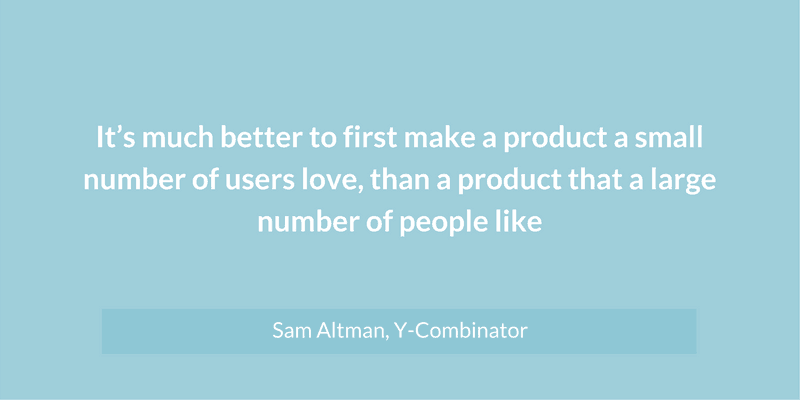 It’s much better to first make a product a small number of users love, than a product that a large number of people like

Sam Altman, Y-Combinator